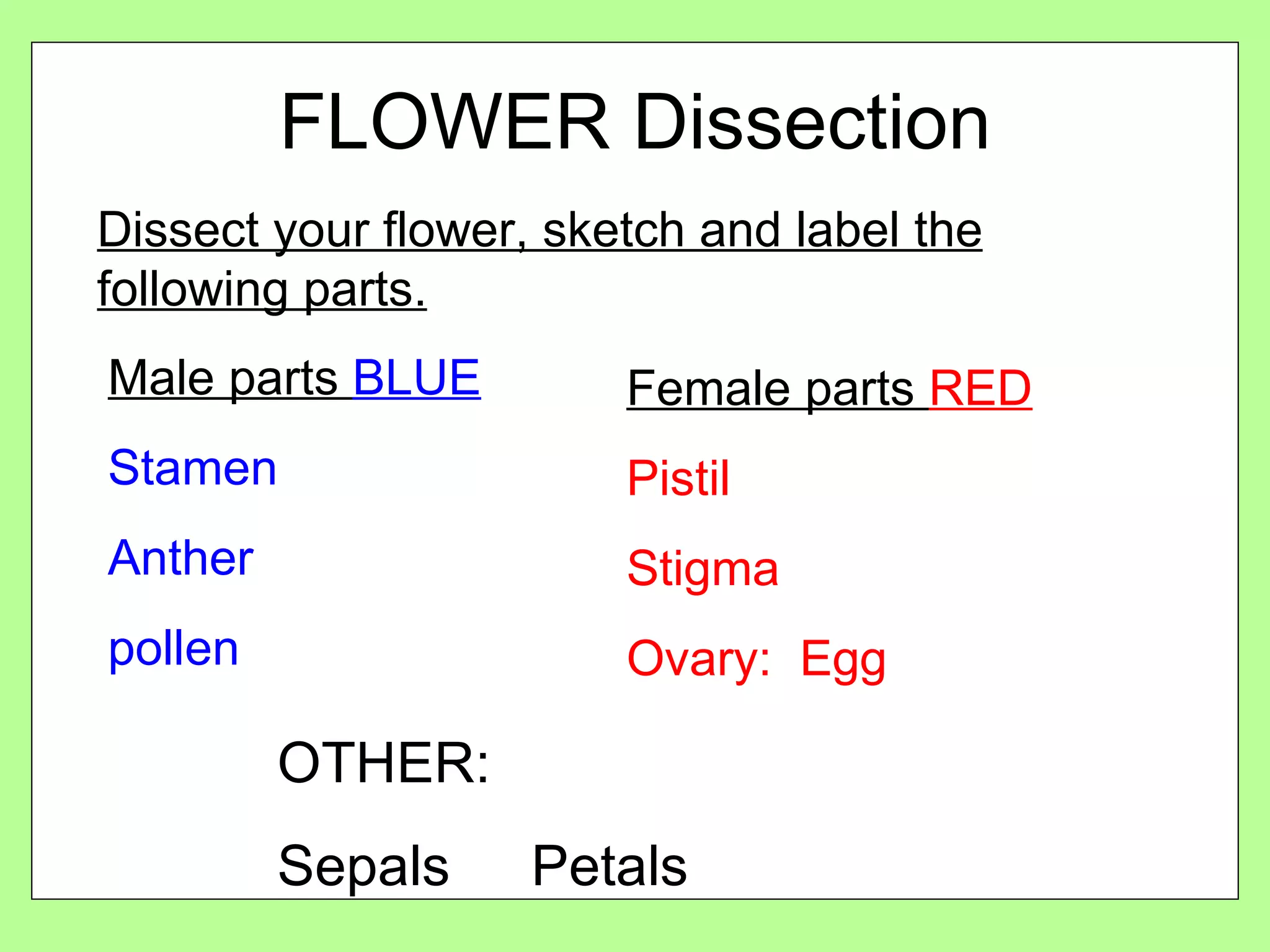 FLOWER Dissection

Dissect your flower, sketch and label the following parts.

Male parts BLUE

Stamen

Anther

pollen

Female parts RED

Pistil

Stigma

Ovary: Egg

OTHER:

Sepals Petals